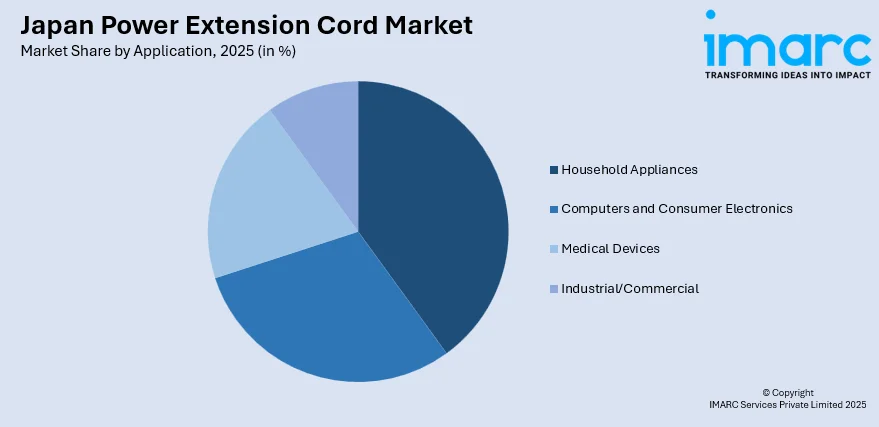 Japan Power Extension Cord Market
Market Share by Application, 2025 (in %)

imarc
TRANSFORMING IDEAS INTO IMPACT

Household Appliances
Computers and Consumer Electronics
Medical Devices
Industrial/Commercial

© Copyright
IMARC Services Private Limited 2025